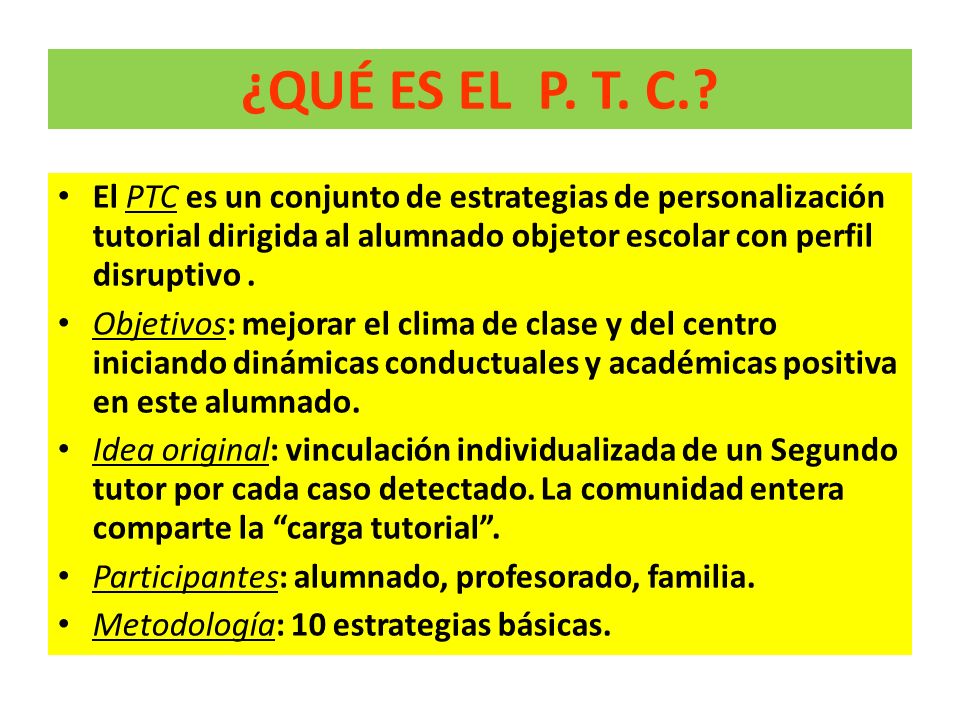 ¿QUÉ ES EL P. T. C.?

• El PTC es un conjunto de estrategias de personalización tutorial dirigida al alumnado objetor escolar con perfil disruptivo .

• Objetivos: mejorar el clima de clase y del centro iniciando dinámicas conductuales y académicas positiva en este alumnado.

• Idea original: vinculación individualizada de un Segundo tutor por cada caso detectado. La comunidad entera comparte la “carga tutorial”.

• Participantes: alumnado, profesorado, familia.

• Metodología: 10 estrategias básicas.